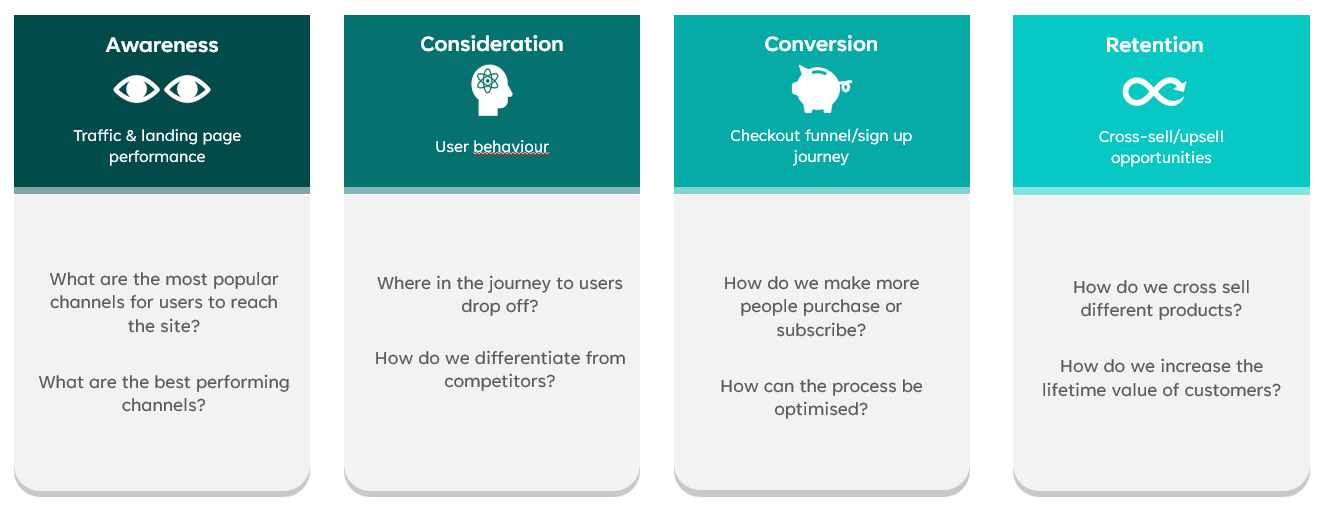 Awareness

Traffic & landing page performance

What are the most popular channels for users to reach the site?

What are the best performing channels?

Consideration

User behaviour

Where in the journey to users drop off?

How do we differentiate from competitors?

Conversion

Checkout funnel/sign up journey

How do we make more people purchase or subscribe?

How can the process be optimised?

Retention

Cross-sell/upsell opportunities

How do we cross sell different products?

How do we increase the lifetime value of customers?